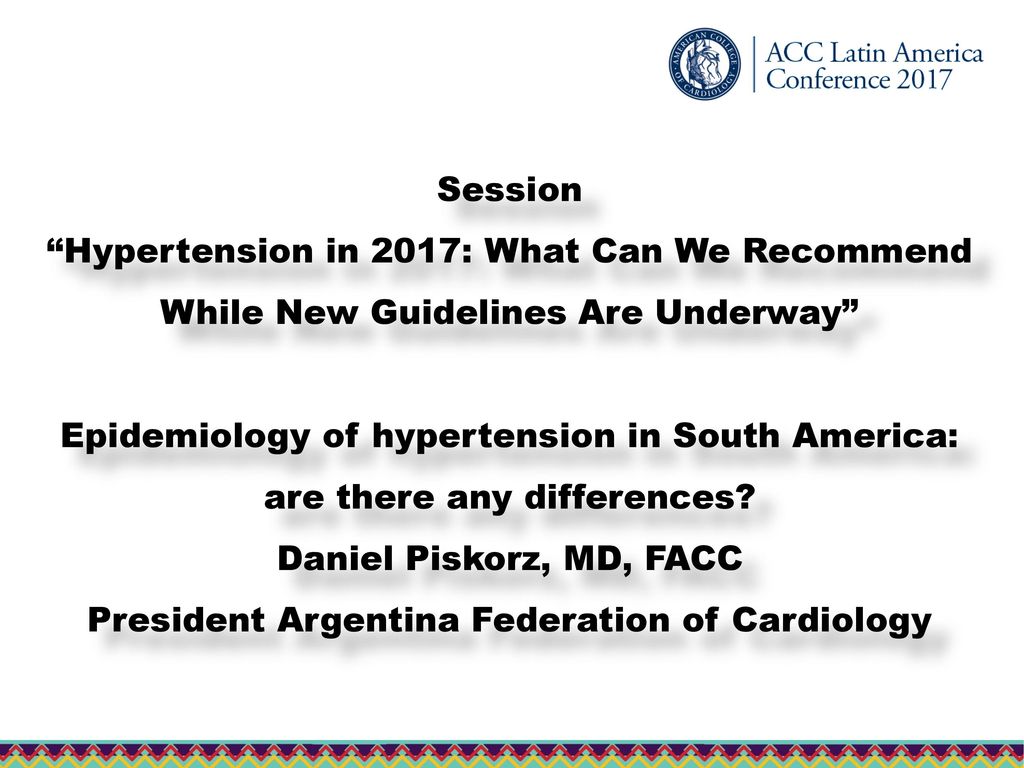 AMERICAN COLLEGE OF CARDIOLOGY

ACC Latin America Conference 2017

Session
“Hypertension in 2017: What Can We Recommend While New Guidelines Are Underway”

Epidemiology of hypertension in South America: are there any differences?
Daniel Piskorz, MD, FACC
President Argentina Federation of Cardiology